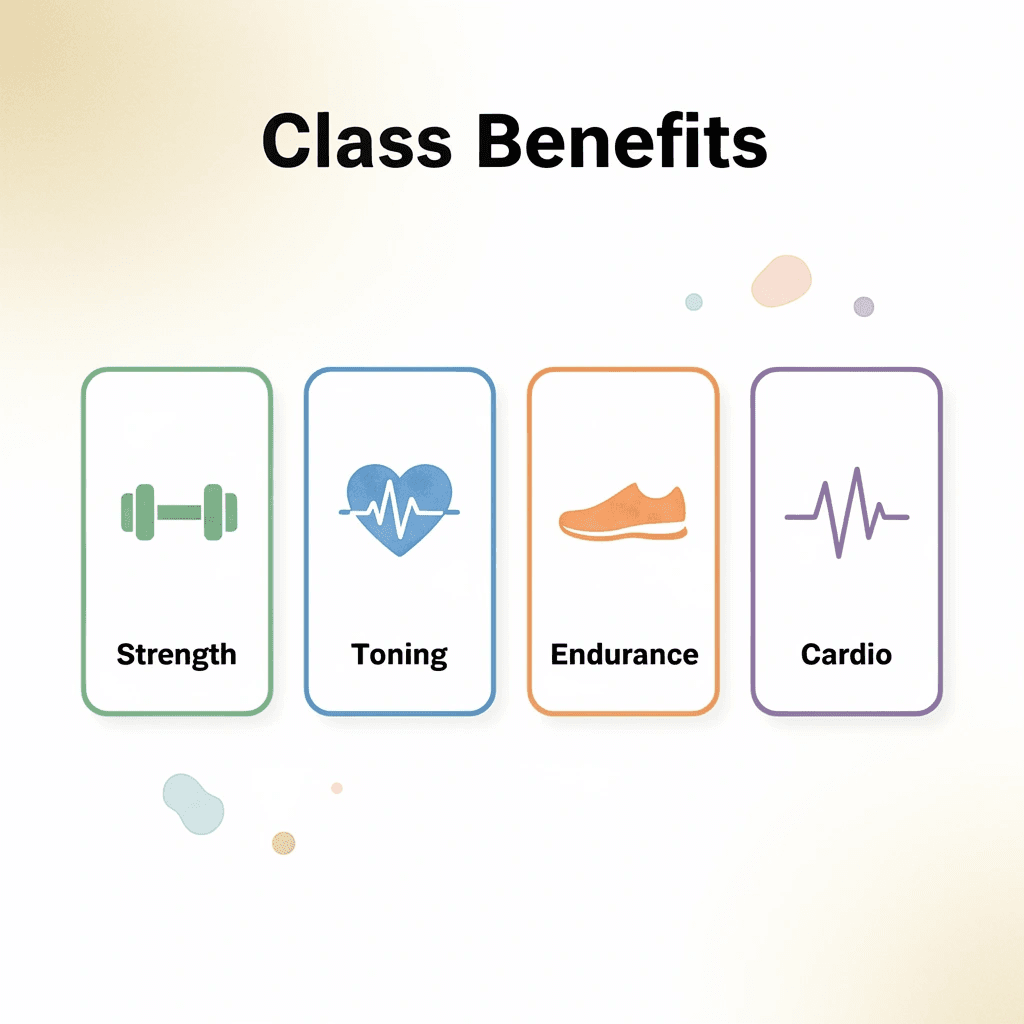 Class Benefits

Strength

Toning

Endurance

Cardio